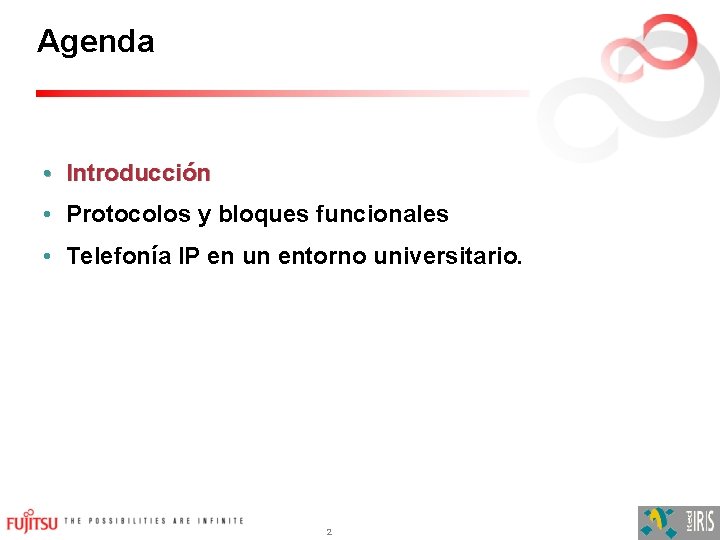 Agenda

• Introducción
• Protocolos y bloques funcionales
• Telefonía IP en un entorno universitario.

FUJITSU THE POSSIBILITIES ARE INFINITE

2

RedIRIS